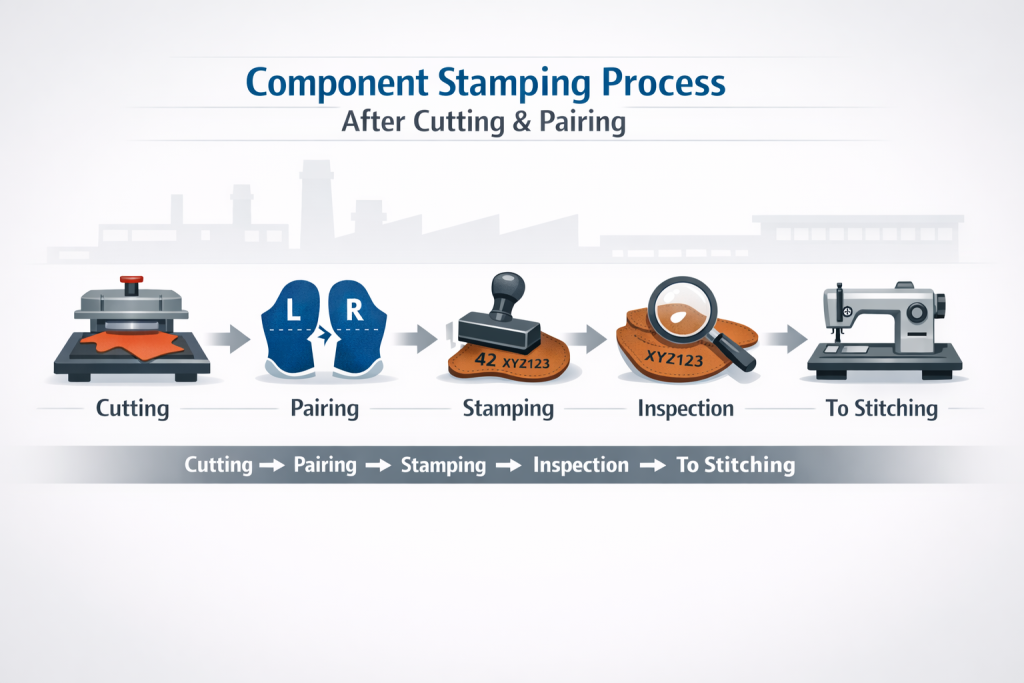 Component Stamping Process
After Cutting & Pairing

L R

42 XYZ123

XYZ123

Cutting

Pairing

Stamping

Inspection

To Stitching

Cutting → Pairing → Stamping → Inspection → To Stitching